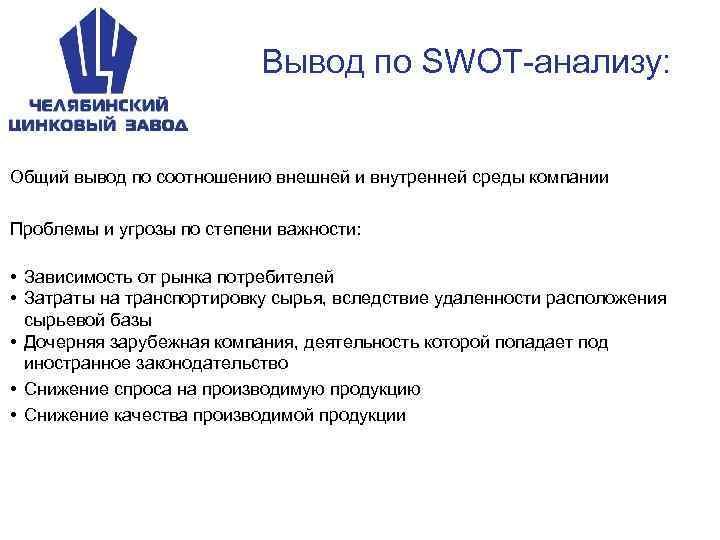 ЧЕЛЯБИНСКИЙ
ЦИНКОВЫЙ ЗАВОД

Вывод по SWOT-анализу:

Общий вывод по соотношению внешней и внутренней среды компании

Проблемы и угрозы по степени важности:

• Зависимость от рынка потребителей
• Затраты на транспортировку сырья, вследствие удаленности расположения сырьевой базы
• Дочерняя зарубежная компания, деятельность которой попадает под иностранное законодательство
• Снижение спроса на производимую продукцию
• Снижение качества производимой продукции